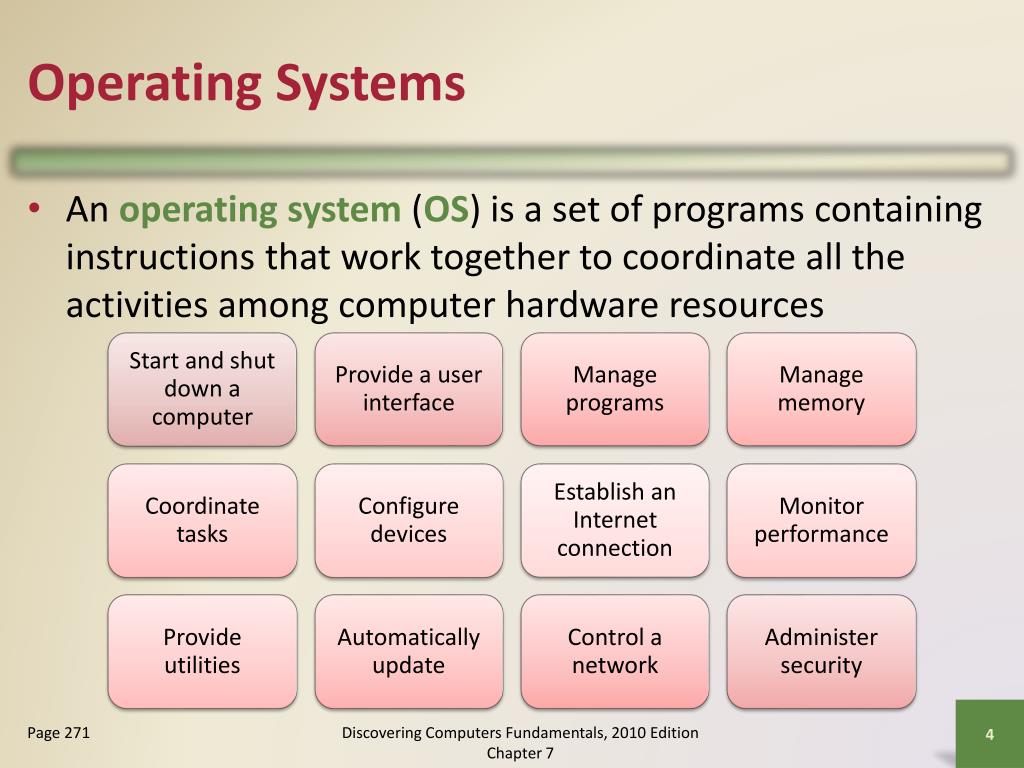 Operating Systems

• An operating system (OS) is a set of programs containing instructions that work together to coordinate all the activities among computer hardware resources

Start and shut down a computer

Provide a user interface

Manage programs

Manage memory

Coordinate tasks

Configure devices

Establish an Internet connection

Monitor performance

Provide utilities

Automatically update

Control a network

Administer security

Page 271

Discovering Computers Fundamentals, 2010 Edition
Chapter 7

4